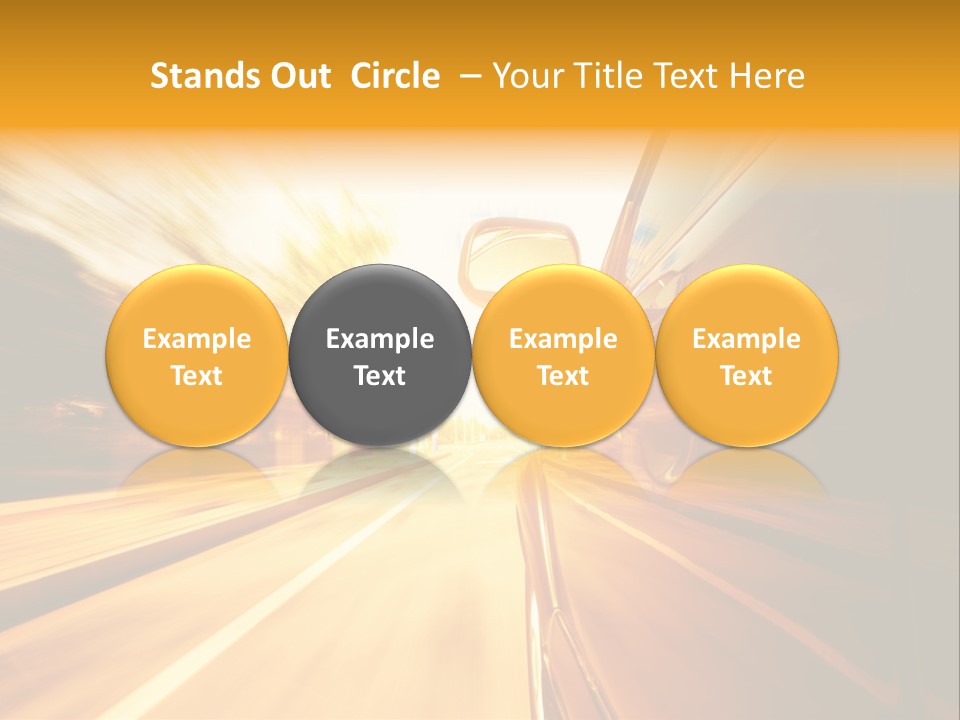 Stands Out Circle – Your Title Text Here

Example Text

Example Text

Example Text

Example Text